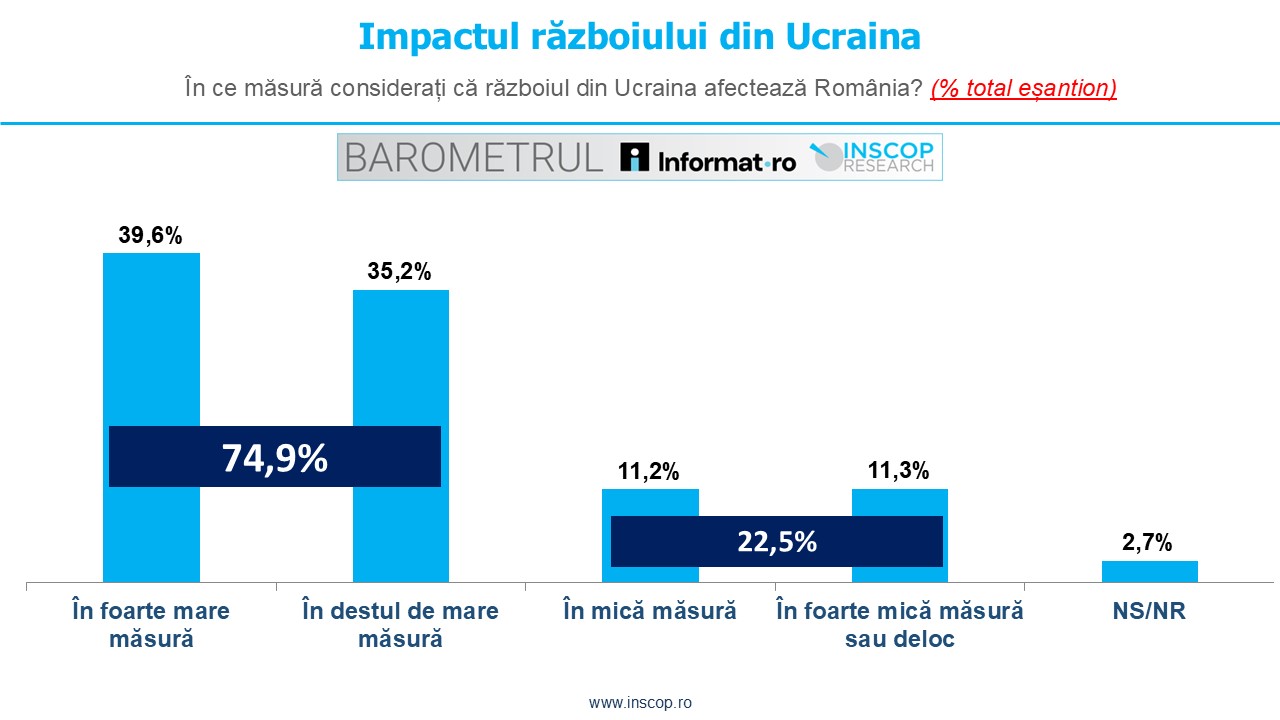 Impactul războiului din Ucraina

În ce măsură considerați că războiul din Ucraina afectează România? (% total eșantion)

BAROMETRUL Informat.ro INSCOP RESEARCH

39,6%

35,2%

74,9%

11,2%

11,3%

22,5%

2,7%

În foarte mare măsură

În destul de mare măsură

În mică măsură

În foarte mică măsură sau deloc

NS/NR

www.inscop.ro